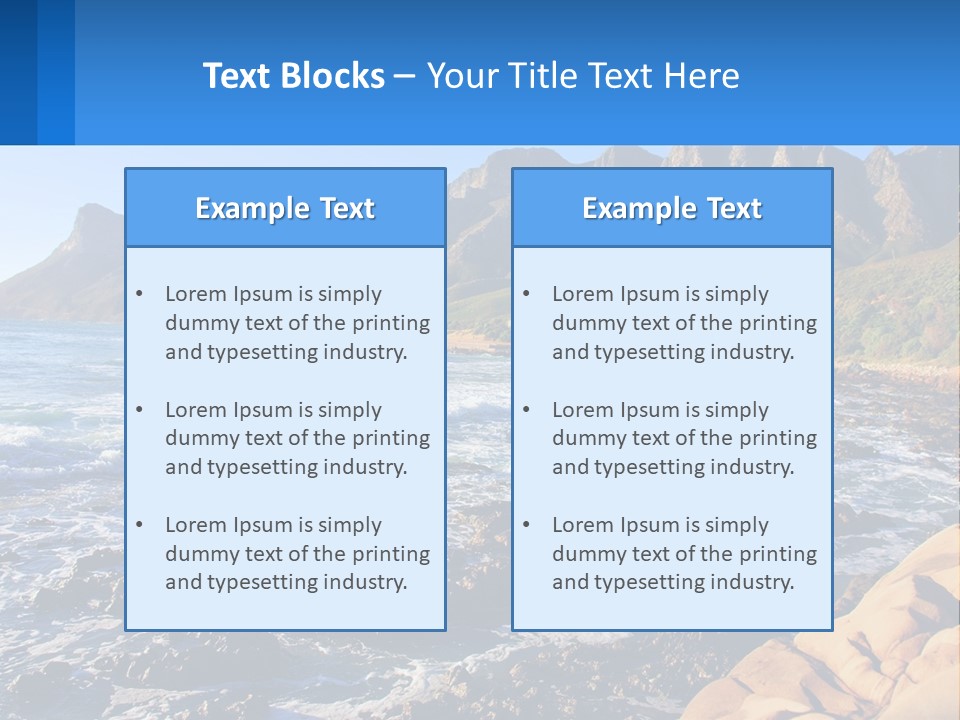 Text Blocks – Your Title Text Here

Example Text

• Lorem Ipsum is simply dummy text of the printing and typesetting industry.

• Lorem Ipsum is simply dummy text of the printing and typesetting industry.

• Lorem Ipsum is simply dummy text of the printing and typesetting industry.

Example Text

• Lorem Ipsum is simply dummy text of the printing and typesetting industry.

• Lorem Ipsum is simply dummy text of the printing and typesetting industry.

• Lorem Ipsum is simply dummy text of the printing and typesetting industry.